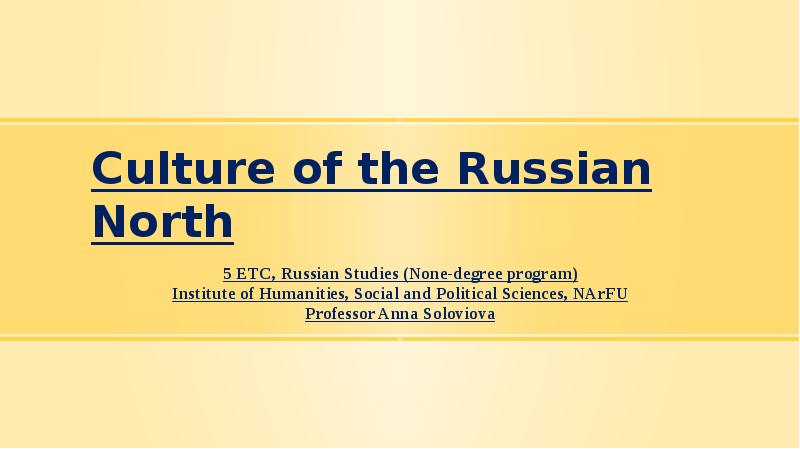 Culture of the Russian North

5 ETC, Russian Studies (None-degree program)
Institute of Humanities, Social and Political Sciences, NArFU
Professor Anna Soloviova